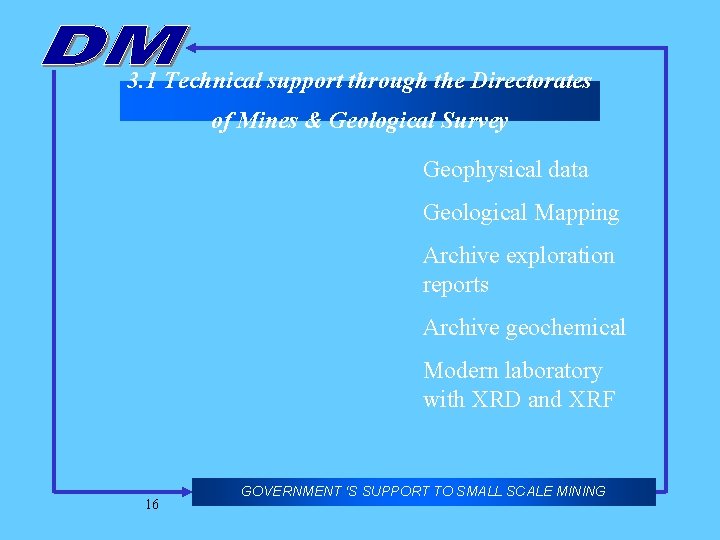 DM

3.1 Technical support through the Directorates of Mines & Geological Survey

Geophysical data

Geological Mapping

Archive exploration reports

Archive geochemical

Modern laboratory with XRD and XRF

GOVERNMENT 'S SUPPORT TO SMALL SCALE MINING

16